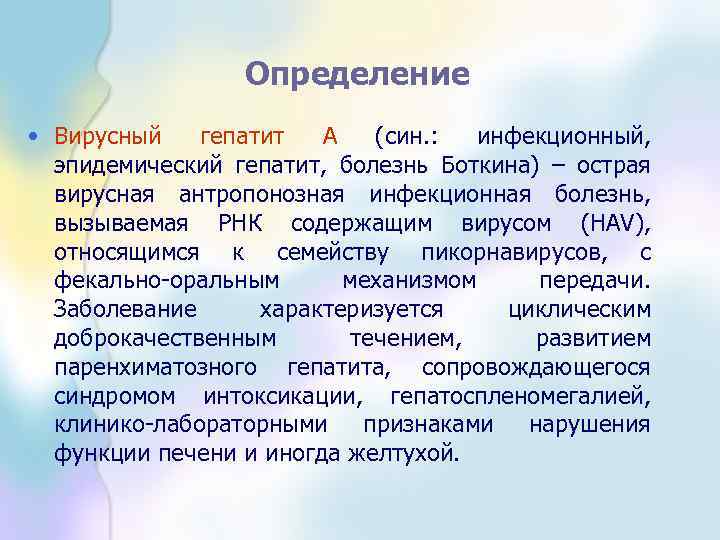 Определение

• Вирусный гепатит А (син.: инфекционный, эпидемический гепатит, болезнь Боткина) – острая вирусная антропонозная инфекционная болезнь, вызываемая РНК содержащим вирусом (HAV), относящимся к семейству пикорнавирусов, с фекально-оральным механизмом передачи. Заболевание характеризуется циклическим доброкачественным течением, развитием паренхиматозного гепатита, сопровождающегося синдромом интоксикации, гепатоспленомегалией, клинико-лабораторными признаками нарушения функции печени и иногда желтухой.